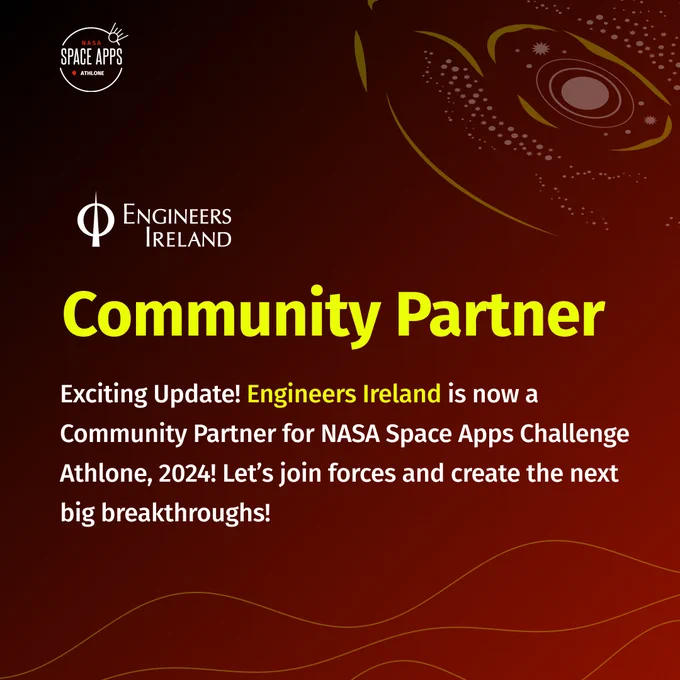 NASA
SPACE APPS
ATHLONE

ENGINEERS
IRELAND

Community Partner

Exciting Update! Engineers Ireland is now a Community Partner for NASA Space Apps Challenge Athlone, 2024! Let's join forces and create the next big breakthroughs!